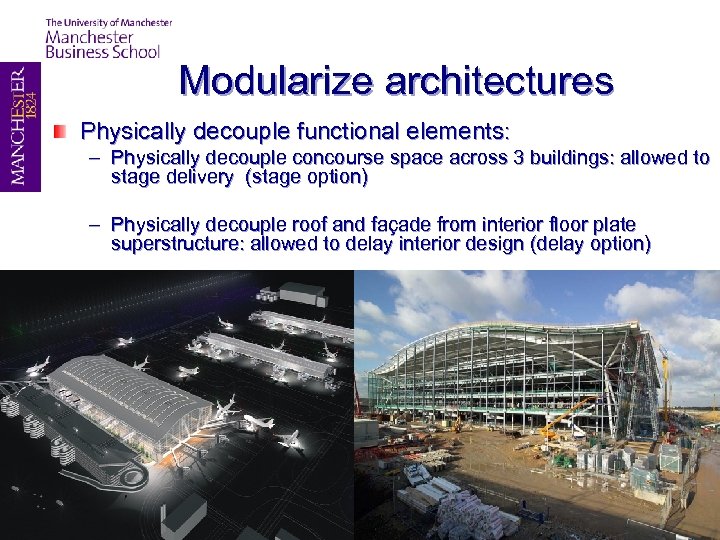 The University of Manchester
Manchester Business School

MANCHESTER 1824

Modularize architectures

Physically decouple functional elements:

– Physically decouple concourse space across 3 buildings: allowed to stage delivery (stage option)

– Physically decouple roof and façade from interior floor plate superstructure: allowed to delay interior design (delay option)